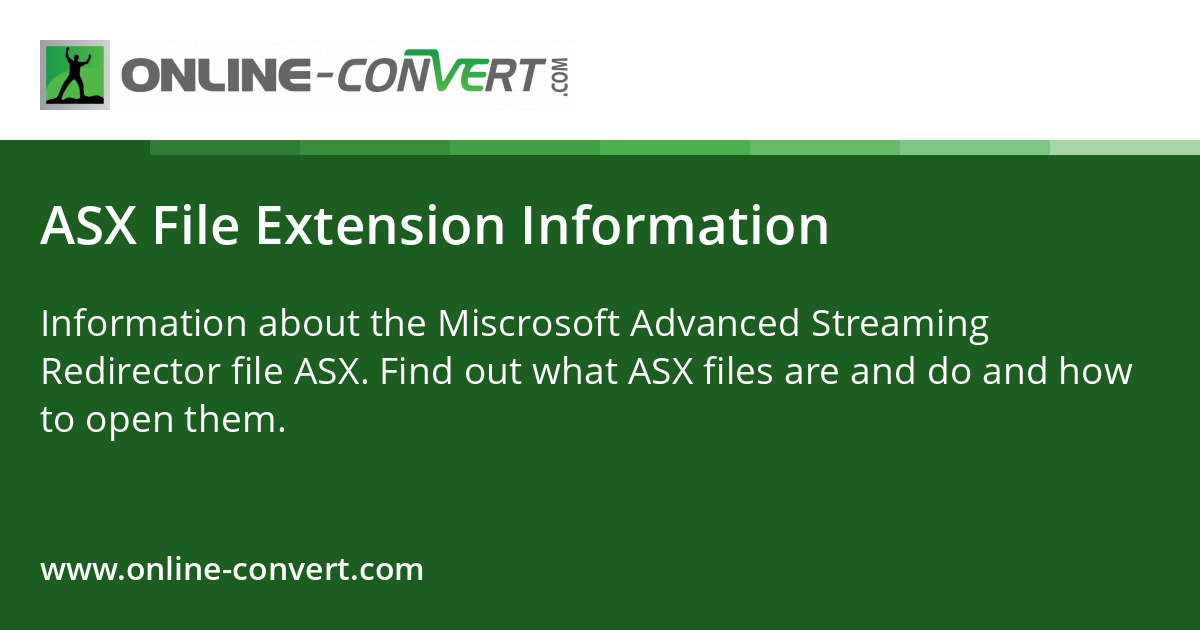 ONLINE-CONVERT.COM

ASX File Extension Information

Information about the Miscrosoft Advanced Streaming Redirector file ASX. Find out what ASX files are and do and how to open them.

www.online-convert.com